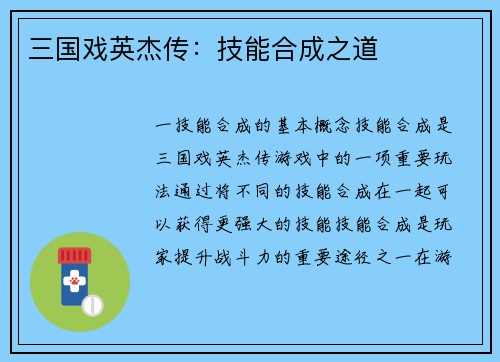 三国戏英杰传：技能合成之道

一技能合成的基本概念技能合成是三国戏英杰传游戏中的一项重要玩法通过将不同的技能合成在一起可以获得更强大的技能技能合成是玩家提升战斗力的重要途径之一在游